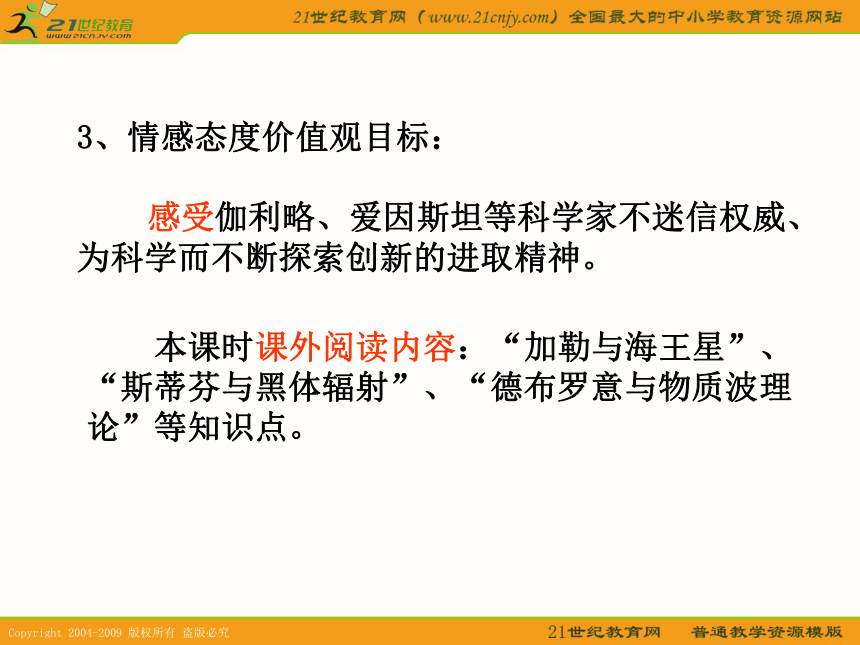 21世纪教育
www.21cnjy.com

21世纪教育网（www.21cnjy.com）全国最大的中小学教育资源网站

3、情感态度价值观目标：

感受伽利略、爱因斯坦等科学家不迷信权威、为科学而不断探索创新的进取精神。

本课时课外阅读内容：“加勒与海王星”、“斯蒂芬与黑体辐射”、“德布罗意与物质波理论”等知识点。

Copyright 2004-2009 版权所有 盗版必究

21世纪教育网 普通教学资源模版